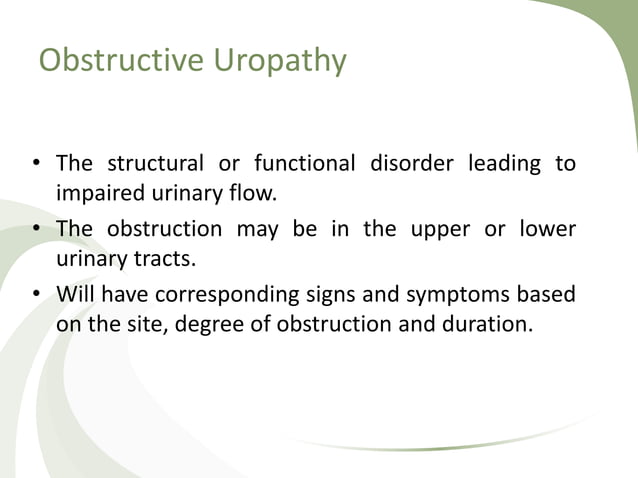 Obstructive Uropathy

• The structural or functional disorder leading to impaired urinary flow.

• The obstruction may be in the upper or lower urinary tracts.

• Will have corresponding signs and symptoms based on the site, degree of obstruction and duration.